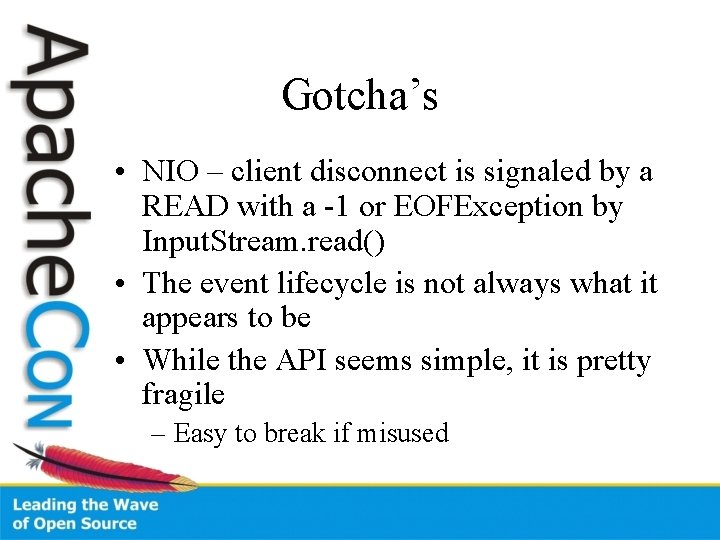 ApacheCon

Gotcha's

• NIO – client disconnect is signaled by a READ with a -1 or EOFException by InputStream.read()
• The event lifecycle is not always what it appears to be
• While the API seems simple, it is pretty fragile
– Easy to break if misused

Leading the Wave of Open Source